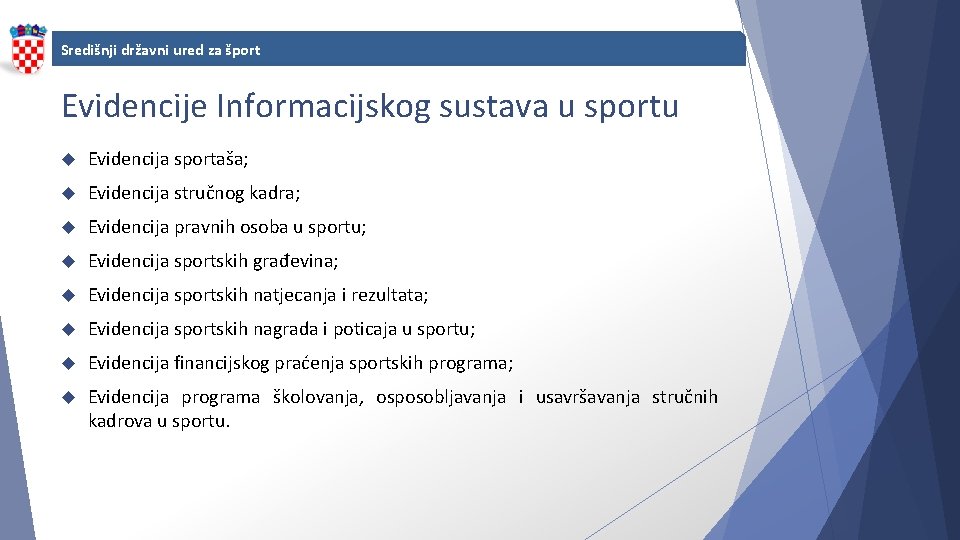 Središnji državni ured za šport

Evidencije Informacijskog sustava u sportu

Evidencija sportaša;

Evidencija stručnog kadra;

Evidencija pravnih osoba u sportu;

Evidencija sportskih građevina;

Evidencija sportskih natjecanja i rezultata;

Evidencija sportskih nagrada i poticaja u sportu;

Evidencija financijskog praćenja sportskih programa;

Evidencija programa školovanja, osposobljavanja i usavršavanja stručnih kadrova u sportu.